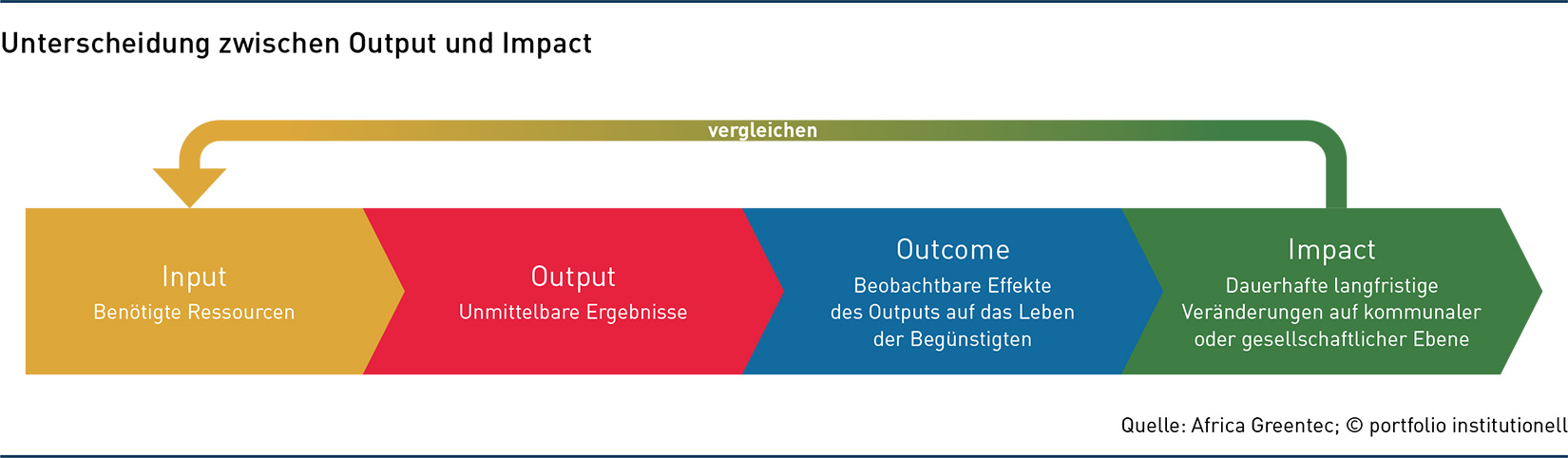 Unterscheidung zwischen Output und Impact

vergleichen

Input
Benötigte Ressourcen

Output
Unmittelbare Ergebnisse

Outcome
Beobachtbare Effekte des Outputs auf das Leben der Begünstigten

Impact
Dauerhafte langfristige Veränderungen auf kommunaler oder gesellschaftlicher Ebene

Quelle: Africa Greentec; © portfolio institutionell